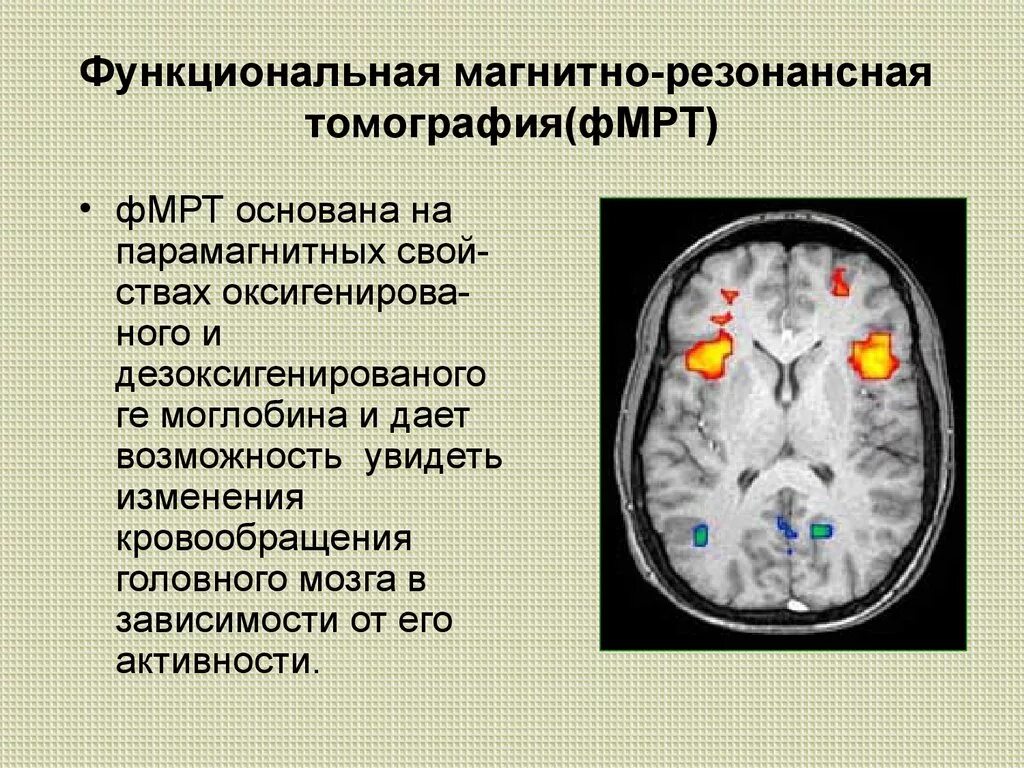 Функциональная магнитно-резонансная томография(фМРТ)

• фМРТ основана на парамагнитных свойствах оксигенированого и дезоксигенированого ге моглобина и дает возможность увидеть изменения кровообращения головного мозга в зависимости от его активности.